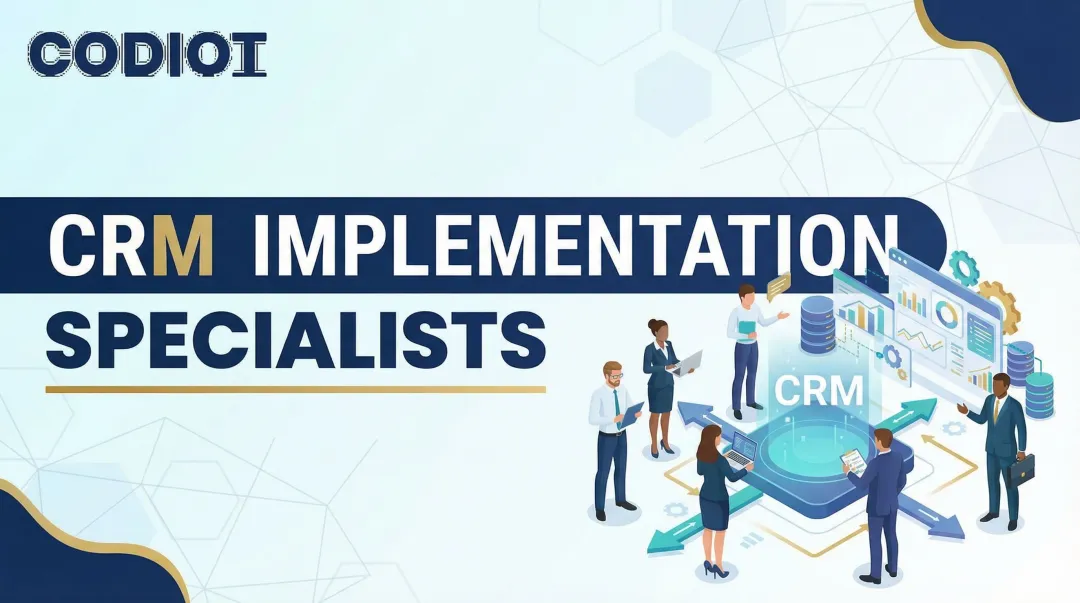 CODIOI

CRM IMPLEMENTATION SPECIALISTS

CRM